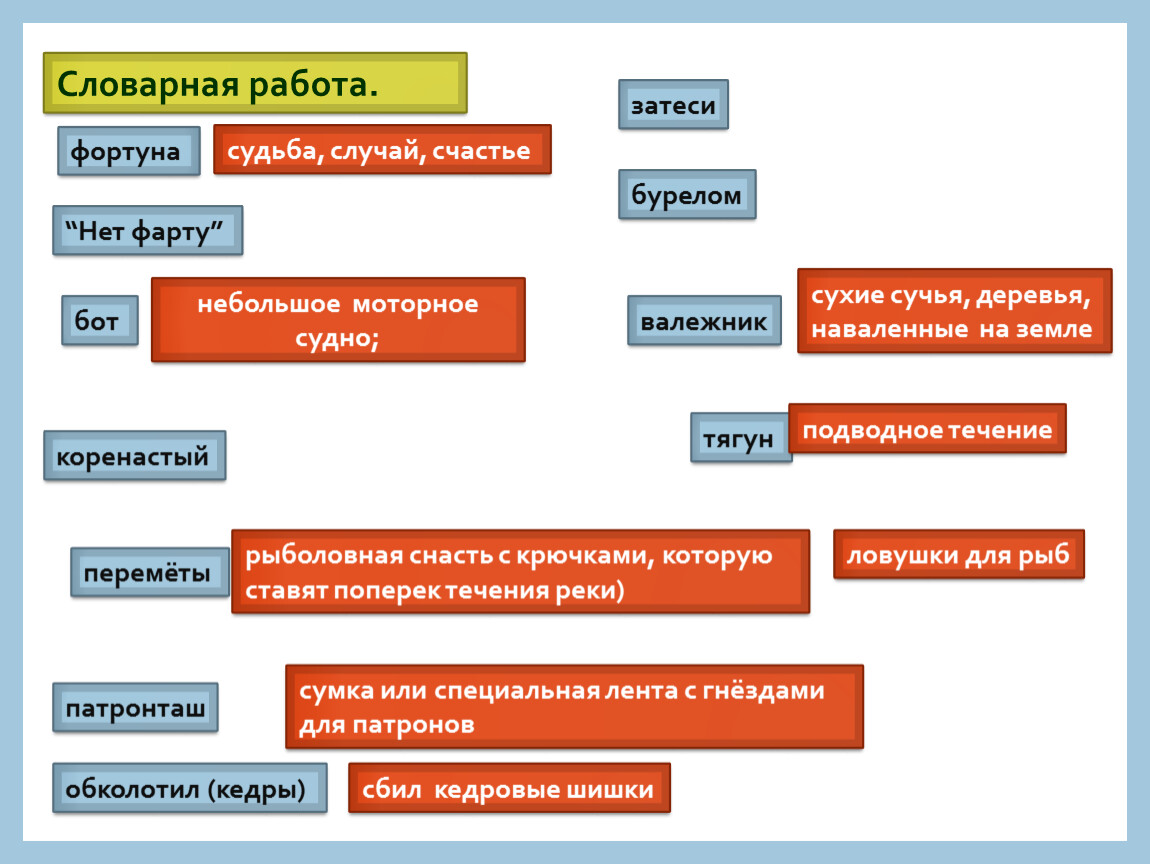 Словарная работа.

фортуна

судьба, случай, счастье

“Нет фарту”

бот

небольшое моторное судно;

коренастый

перемёты

рыболовная снасть с крючками, которую ставят поперек течения реки)

патронташ

сумка или специальная лента с гнёздами для патронов

обколотил (кедры)

сбил кедровые шишки

затеси

бурелом

валежник

сухие сучья, деревья, наваленные на земле

тягун

подводное течение

ловушки для рыб